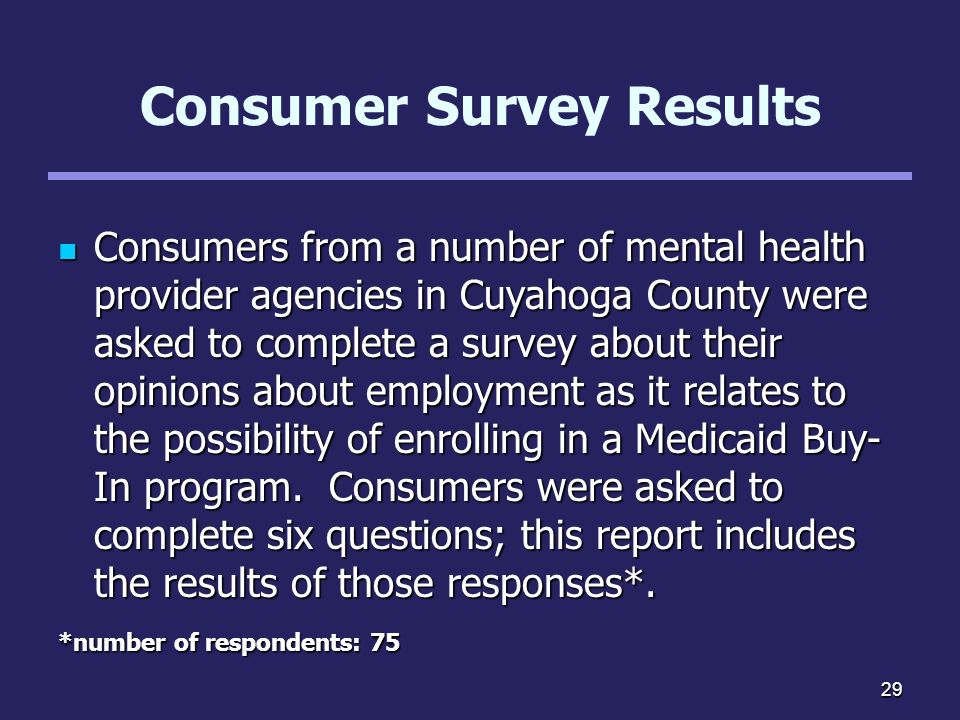 Consumer Survey Results

Consumers from a number of mental health provider agencies in Cuyahoga County were asked to complete a survey about their opinions about employment as it relates to the possibility of enrolling in a Medicaid Buy-In program.  Consumers were asked to complete six questions; this report includes the results of those responses*.

*number of respondents: 75

29